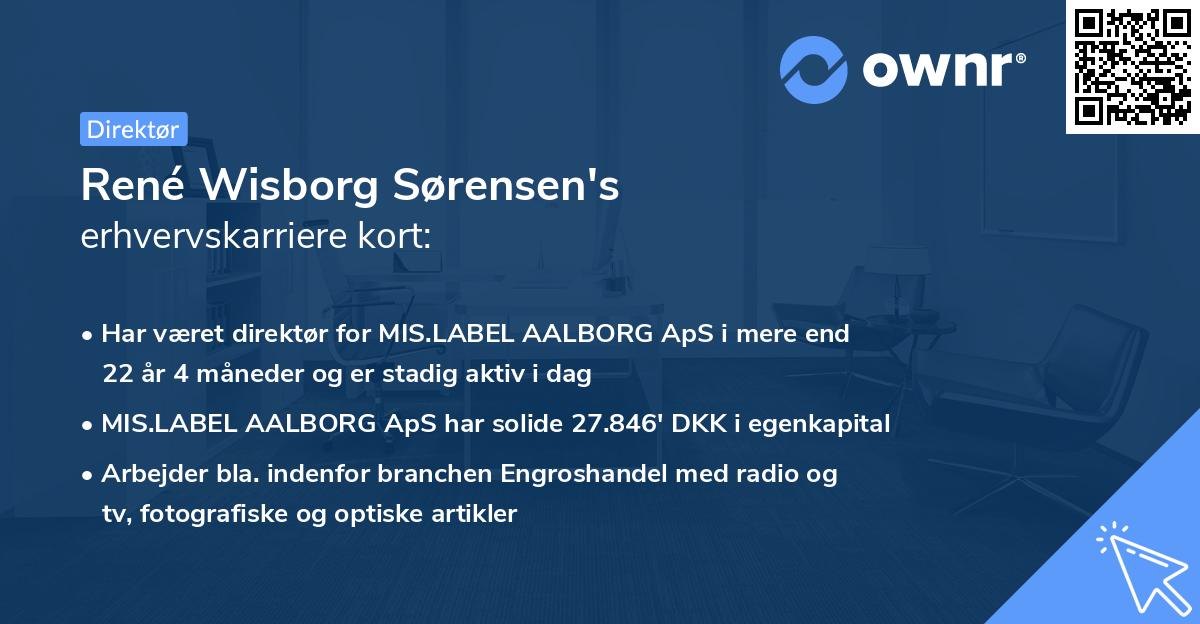 ownr®

Direktør

René Wisborg Sørensen's erhvervskarriere kort:

• Har været direktør for MIS.LABEL AALBORG ApS i mere end 22 år 4 måneder og er stadig aktiv i dag

• MIS.LABEL AALBORG ApS har solide 27.846' DKK i egenkapital

• Arbejder bla. indenfor branchen Engroshandel med radio og tv, fotografiske og optiske artikler